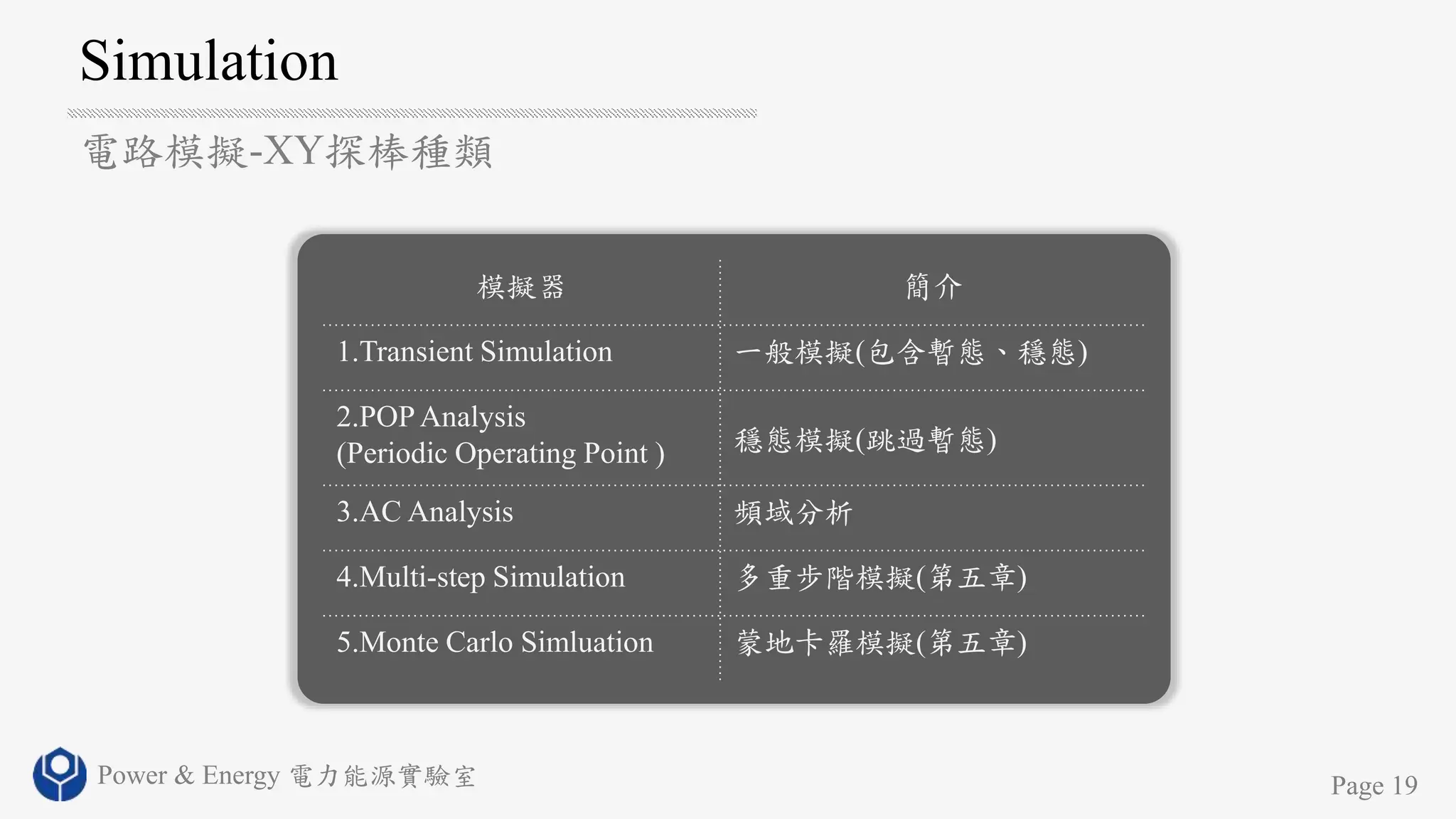 Simulation

電路模擬-XY探棒種類

| 模擬器 | 簡介 |
|---|---|
| 1.Transient Simulation | 一般模擬(包含暫態、穩態) |
| 2.POP Analysis (Periodic Operating Point ) | 穩態模擬(跳過暫態) |
| 3.AC Analysis | 頻域分析 |
| 4.Multi-step Simulation | 多重步階模擬(第五章) |
| 5.Monte Carlo Simluation | 蒙地卡羅模擬(第五章) |

Power & Energy 電力能源實驗室

Page 19